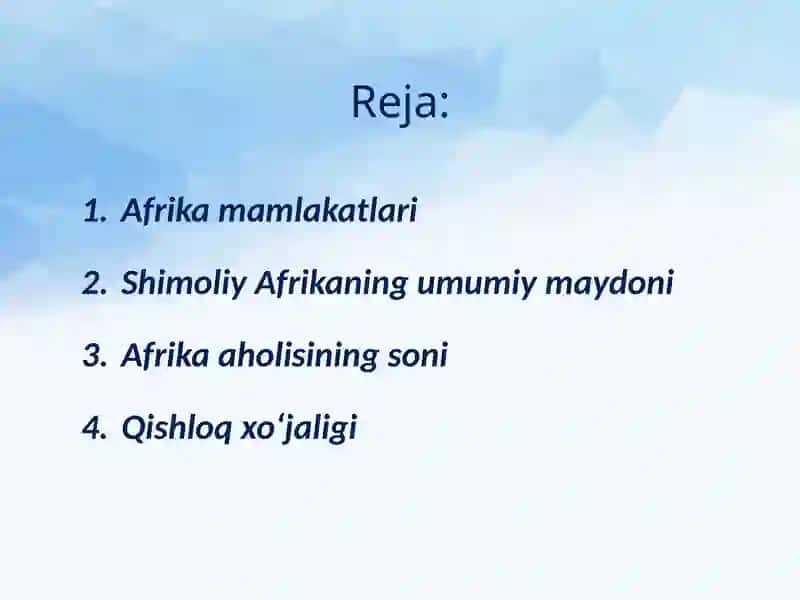 Reja:

1. Afrika mamlakatlari
2. Shimoliy Afrikaning umumiy maydoni
3. Afrika aholisining soni
4. Qishloq xo‘jaligi